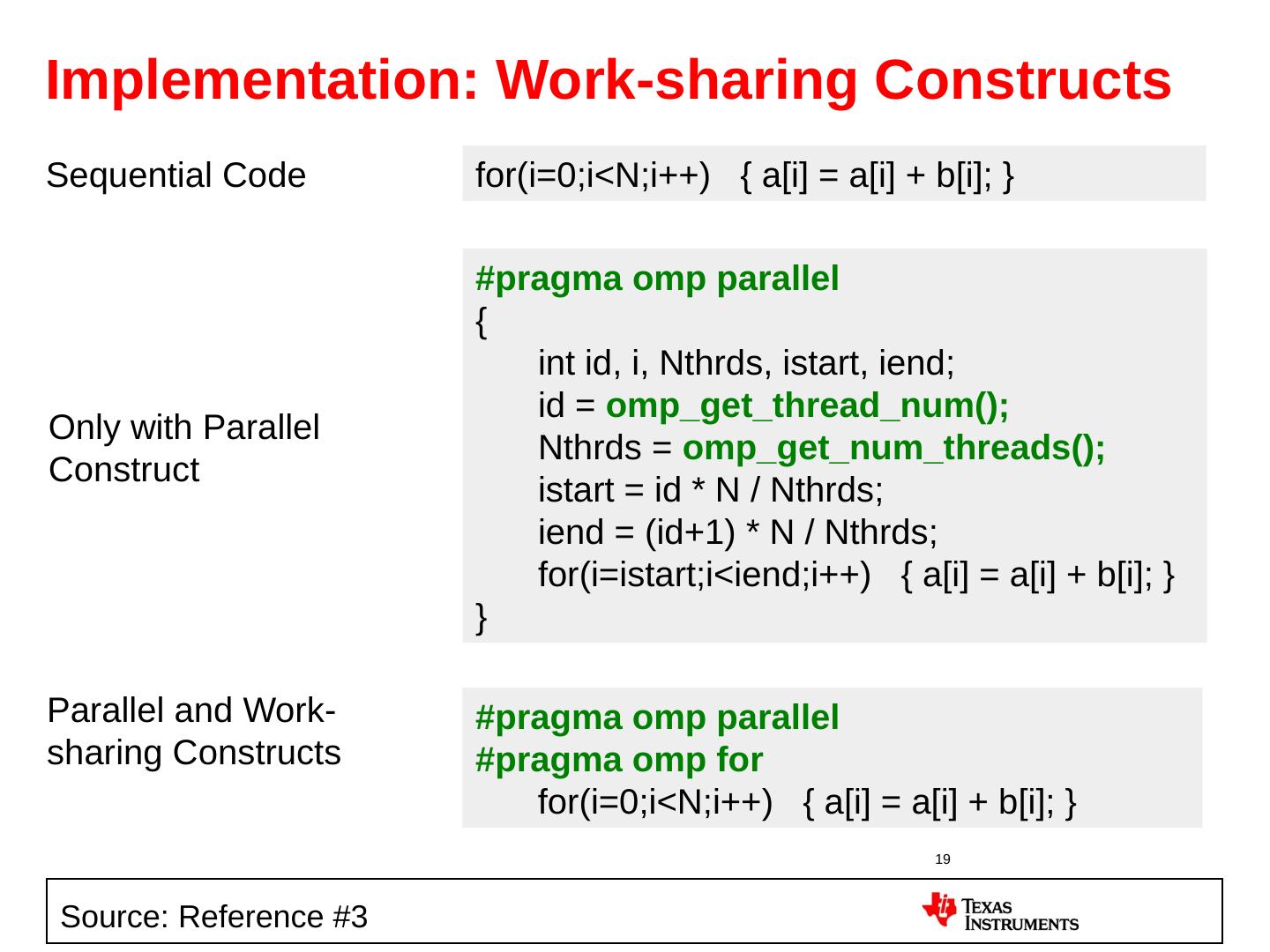 Implementation: Work-sharing Constructs

Sequential Code

for(i=0;i<N;i++) { a[i] = a[i] + b[i]; }

Only with Parallel Construct

#pragma omp parallel
{
int id, i, Nthrds, istart, iend;
id = omp_get_thread_num();
Nthrds = omp_get_num_threads();
istart = id * N / Nthrds;
iend = (id+1) * N / Nthrds;
for(i=istart;i<iend;i++) { a[i] = a[i] + b[i]; }
}

Parallel and Work-sharing Constructs

#pragma omp parallel
#pragma omp for
for(i=0;i<N;i++) { a[i] = a[i] + b[i]; }

19

Source: Reference #3

TEXAS INSTRUMENTS